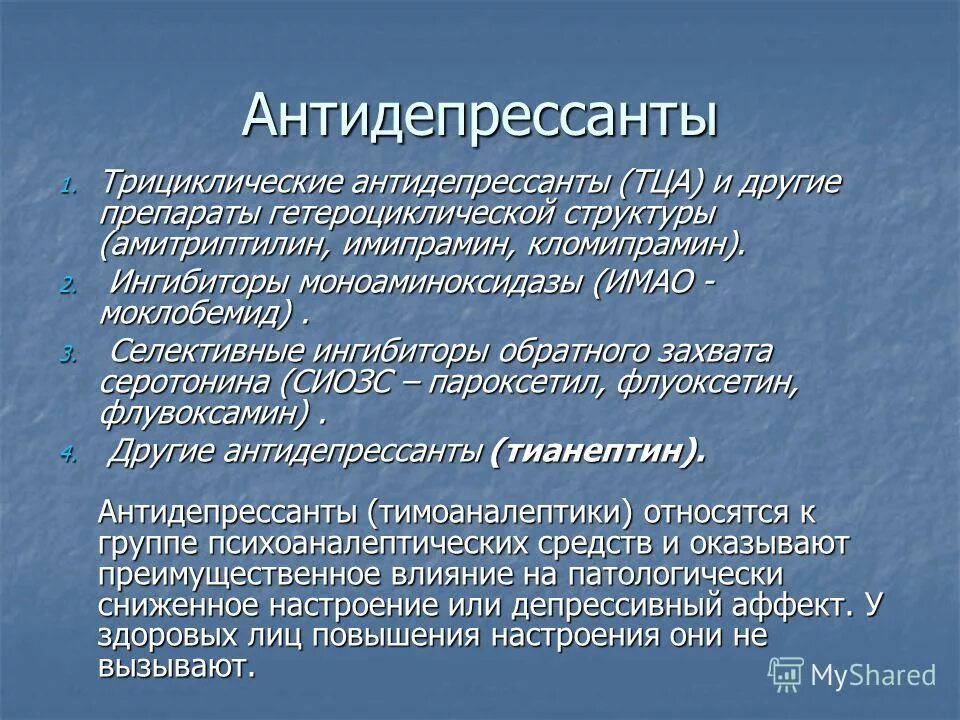 Антидепрессанты

1. Трициклические антидепрессанты (ТЦА) и другие препараты гетероциклической структуры (амитриптилин, имипрамин, кломипрамин).
2. Ингибиторы моноаминоксидазы (ИМАО - моклобемид) .
3. Селективные ингибиторы обратного захвата серотонина (СИОЗС – пароксетил, флуоксетин, флувоксамин) .
4. Другие антидепрессанты (тианептин).

Антидепрессанты (тимоаналептики) относятся к группе психоаналептических средств и оказывают преимущественное влияние на патологически сниженное настроение или депрессивный аффект. У здоровых лиц повышения настроения они не вызывают.

MyShared